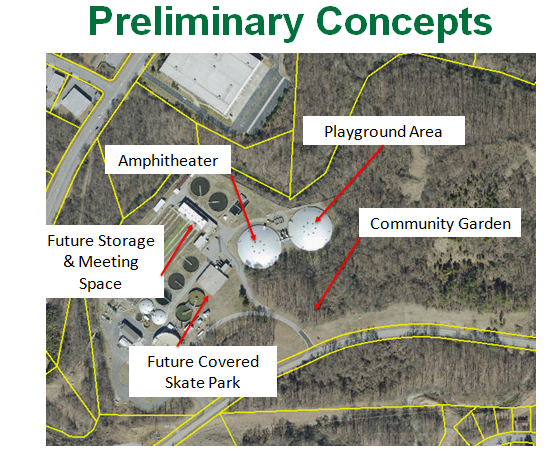 Preliminary Concepts

Playground Area

Amphitheater

Community Garden

Future Storage & Meeting Space

Future Covered Skate Park